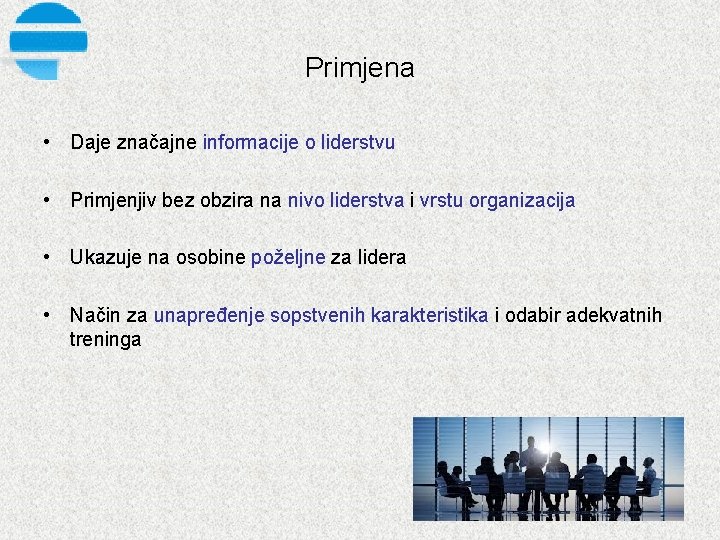 Primjena

• Daje značajne informacije o liderstvu

• Primjenjiv bez obzira na nivo liderstva i vrstu organizacija

• Ukazuje na osobine poželjne za lidera

• Način za unapređenje sopstvenih karakteristika i odabir adekvatnih treninga